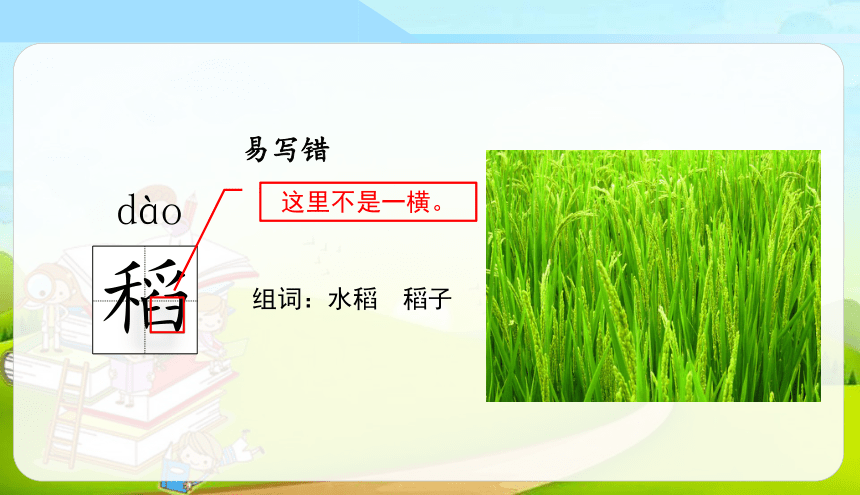 易写错

dào
稻

这里不是一横。

组词：水稻　稻子